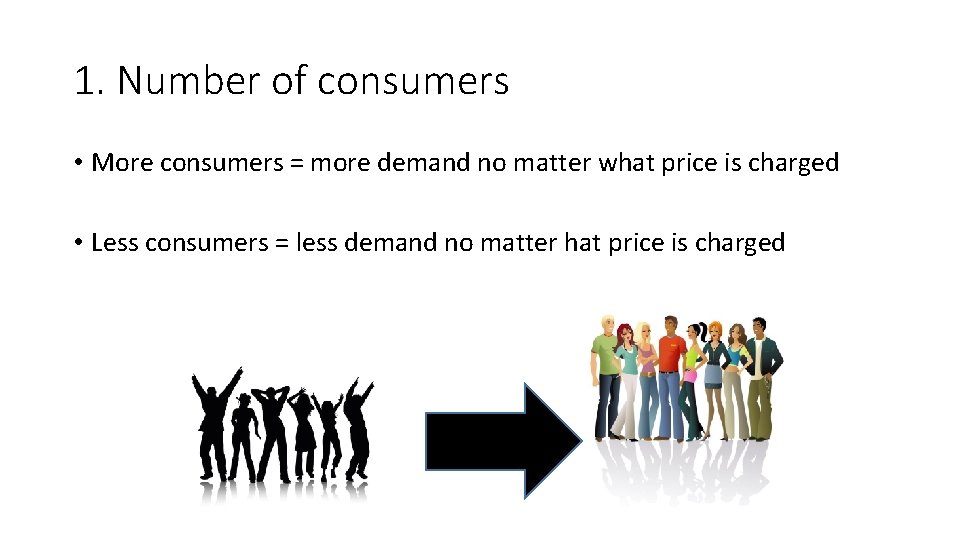 1. Number of consumers

• More consumers = more demand no matter what price is charged

• Less consumers = less demand no matter hat price is charged